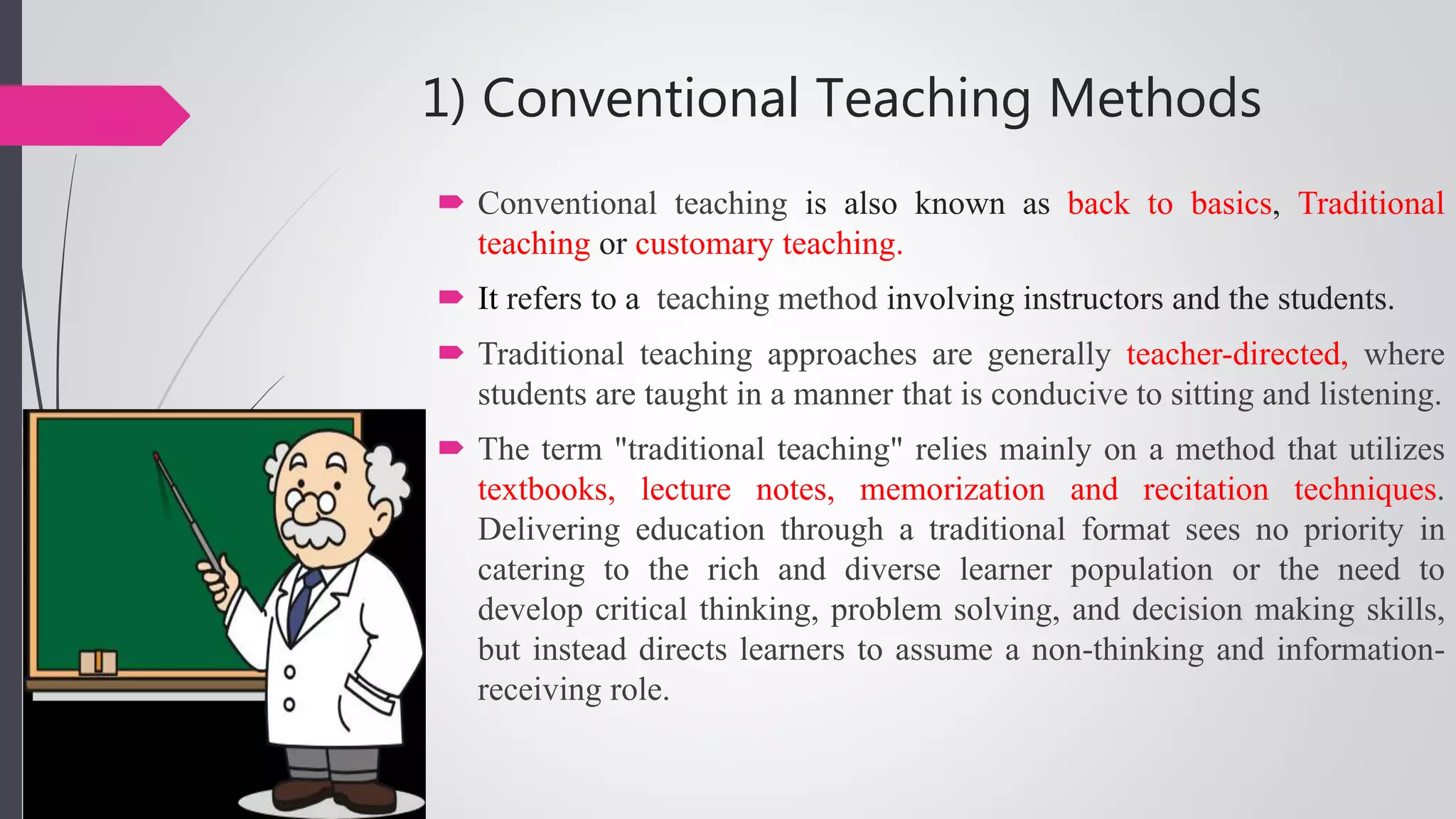 1) Conventional Teaching Methods

Conventional teaching is also known as back to basics, Traditional teaching or customary teaching.

It refers to a teaching method involving instructors and the students.

Traditional teaching approaches are generally teacher-directed, where students are taught in a manner that is conducive to sitting and listening.

The term "traditional teaching" relies mainly on a method that utilizes textbooks, lecture notes, memorization and recitation techniques. Delivering education through a traditional format sees no priority in catering to the rich and diverse learner population or the need to develop critical thinking, problem solving, and decision making skills, but instead directs learners to assume a non-thinking and information-receiving role.